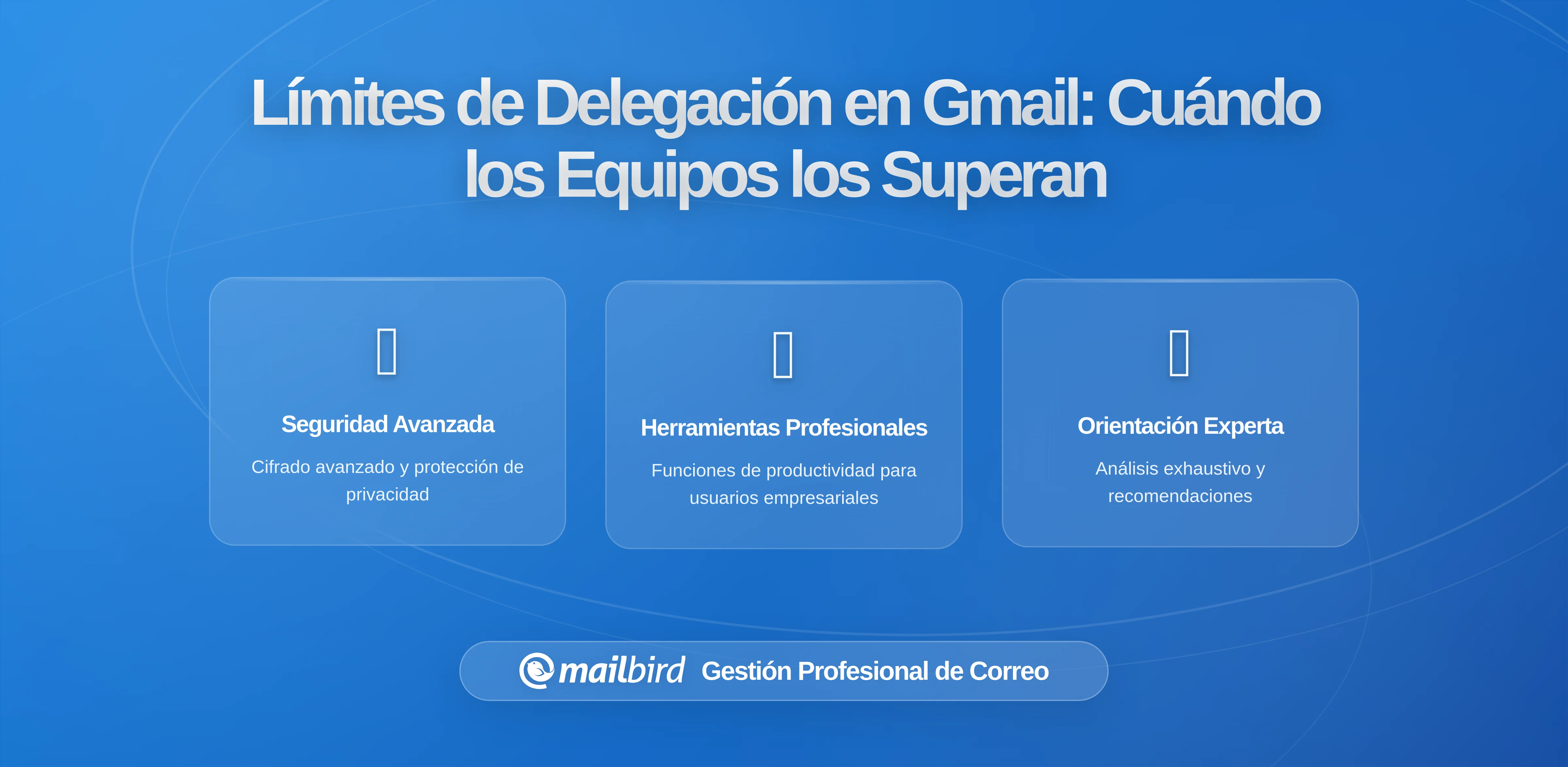 Límites de Delegación en Gmail: Cuándo los Equipos los Superan

Seguridad Avanzada

Cifrado avanzado y protección de privacidad

Herramientas Profesionales

Funciones de productividad para usuarios empresariales

Orientación Experta

Análisis exhaustivo y recomendaciones

mailbird Gestión Profesional de Correo